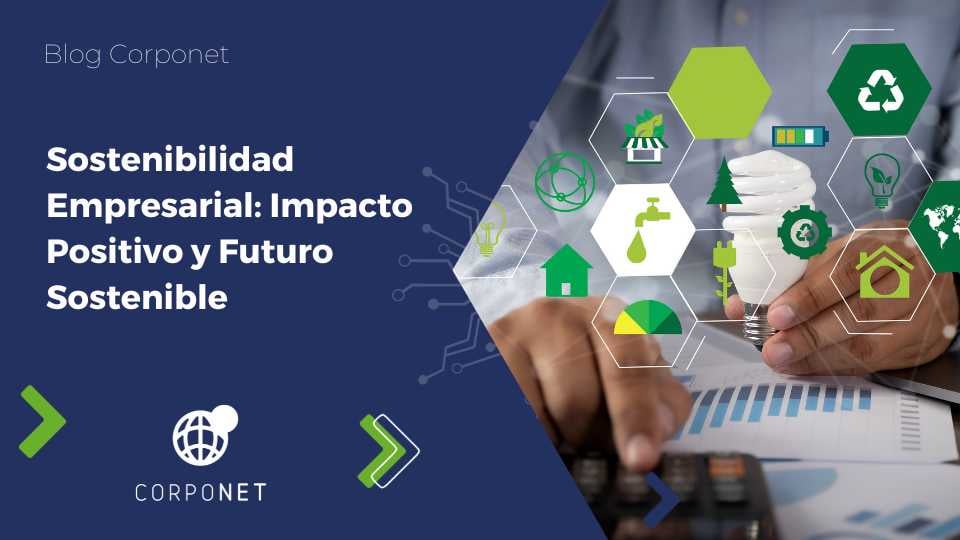 Blog Corponet

Sostenibilidad Empresarial: Impacto Positivo y Futuro Sostenible

CORPONET